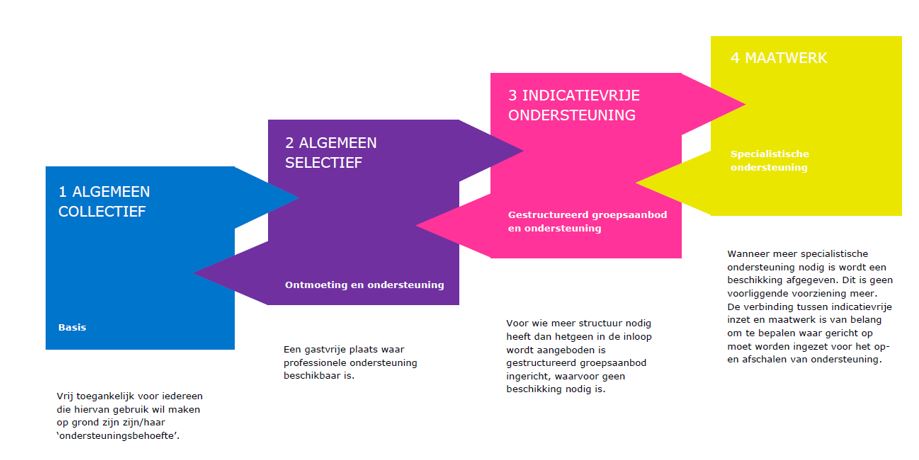 1 ALGEMEEN COLLECTIEF

Basis

Vrij toegankelijk voor iedereen die hiervan gebruik wil maken op grond zijn zijn/haar 'ondersteuningsbehoefte'.

2 ALGEMEEN SELECTIEF

Ontmoeting en ondersteuning

Een gastvrije plaats waar professionele ondersteuning beschikbaar is.

3 INDICATIEVRIJE ONDERSTEUNING

Gestructureerd groepsaanbod en ondersteuning

Voor wie meer structuur nodig heeft dan hetgeen in de inloop wordt aangeboden is gestructureerd groepsaanbod ingericht, waarvoor geen beschikking nodig is.

4 MAATWERK

Specialistische ondersteuning

Wanneer meer specialistische ondersteuning nodig is wordt een beschikking afgegeven. Dit is geen voorliggende voorziening meer. De verbinding tussen indicatievrije inzet en maatwerk is van belang om te bepalen waar gericht op moet worden ingezet voor het op- en afschalen van ondersteuning.